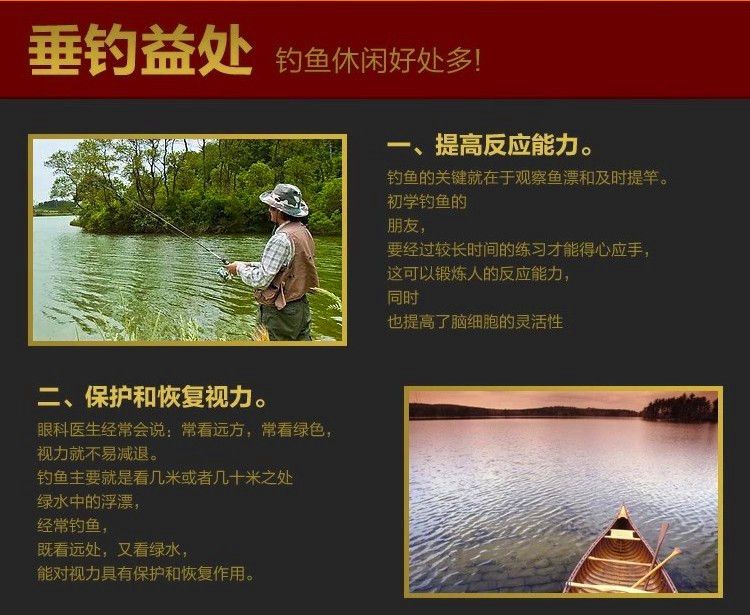 垂钓益处 钓鱼休闲好处多!

一、提高反应能力。

钓鱼的关键就在于观察鱼漂和及时提竿。
初学钓鱼的
朋友,
要经过较长时间的练习才能得心应手,
这可以锻炼人的反应能力,
同时
也提高了脑细胞的灵活性

二、保护和恢复视力。

眼科医生经常会说:常看远方,常看绿色,
视力就不易减退。
钓鱼主要就是看几米或者几十米之处
绿水中的浮漂,
经常钓鱼,
既看远处,又看绿水,
能对视力具有保护和恢复作用。